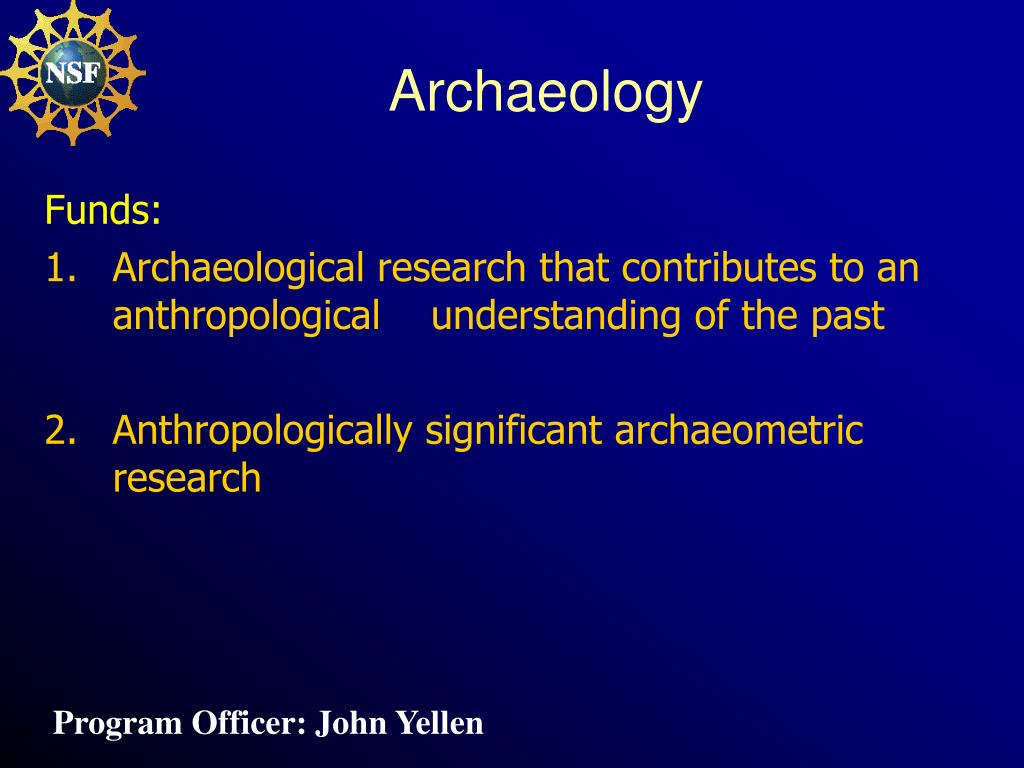 NSF

Archaeology

Funds:

1. Archaeological research that contributes to an anthropological understanding of the past

2. Anthropologically significant archaeometric research

Program Officer: John Yellen